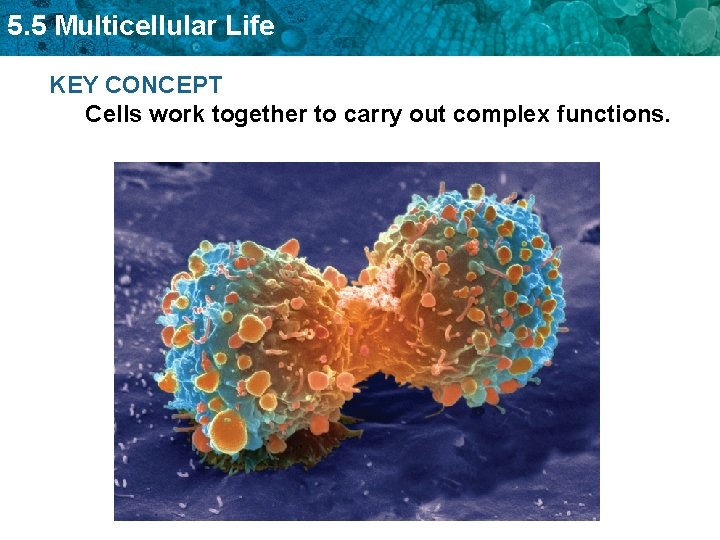 5.5 Multicellular Life

KEY CONCEPT
Cells work together to carry out complex functions.